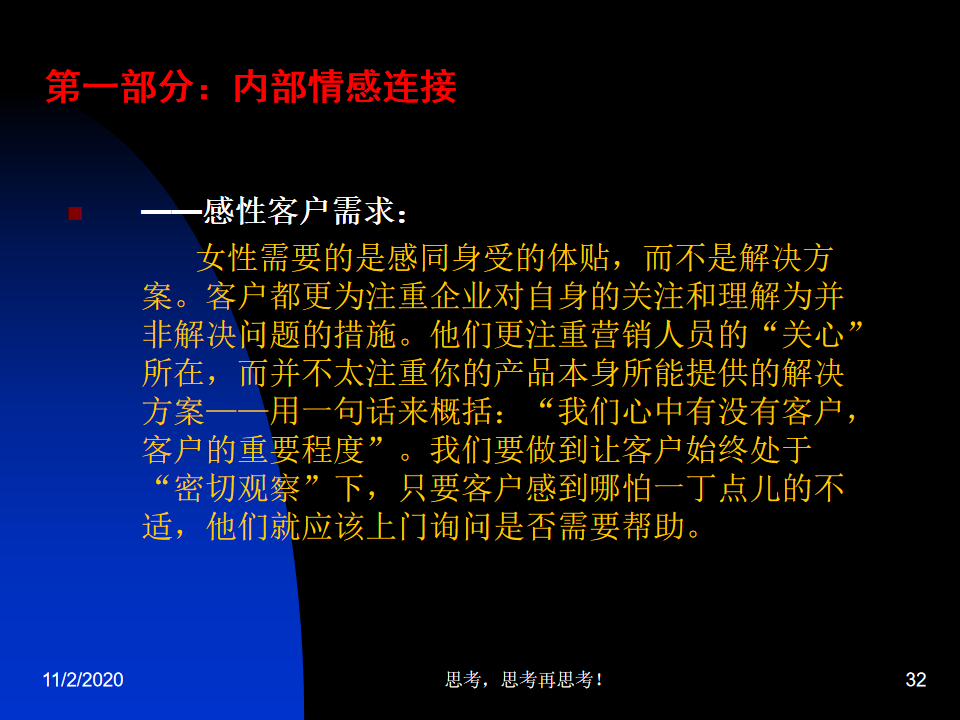 第一部分：内部情感连接

——感性客户需求：

女性需要的是感同身受的体贴，而不是解决方案。客户都更为注重企业对自身的关注和理解为并非解决问题的措施。他们更注重营销人员的“关心”所在，而并不太注重你的产品本身所能提供的解决方案——用一句话来概括：“我们心中有没有客户，客户的重要程度”。我们要做到让客户始终处于“密切观察”下，只要客户感到哪怕一丁点儿的不适，他们就应该上门询问是否需要帮助。

11/2/2020

思考，思考再思考！

32